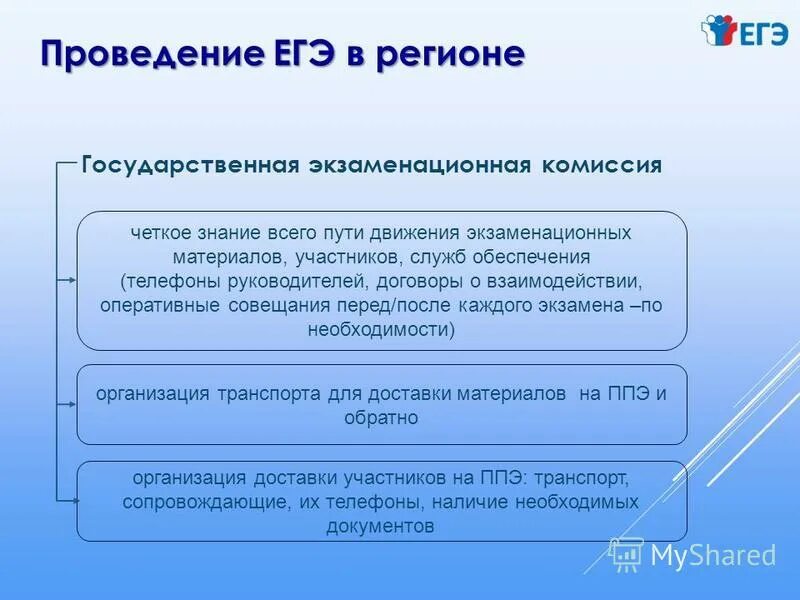 Проведение ЕГЭ в регионе

ЕГЭ

Государственная экзаменационная комиссия

четкое знание всего пути движения экзаменационных материалов, участников, служб обеспечения (телефоны руководителей, договоры о взаимодействии, оперативные совещания перед/после каждого экзамена –по необходимости)

организация транспорта для доставки материалов на ППЭ и обратно

организация доставки участников на ППЭ: транспорт, сопровождающие, их телефоны, наличие необходимых документов

MyShared